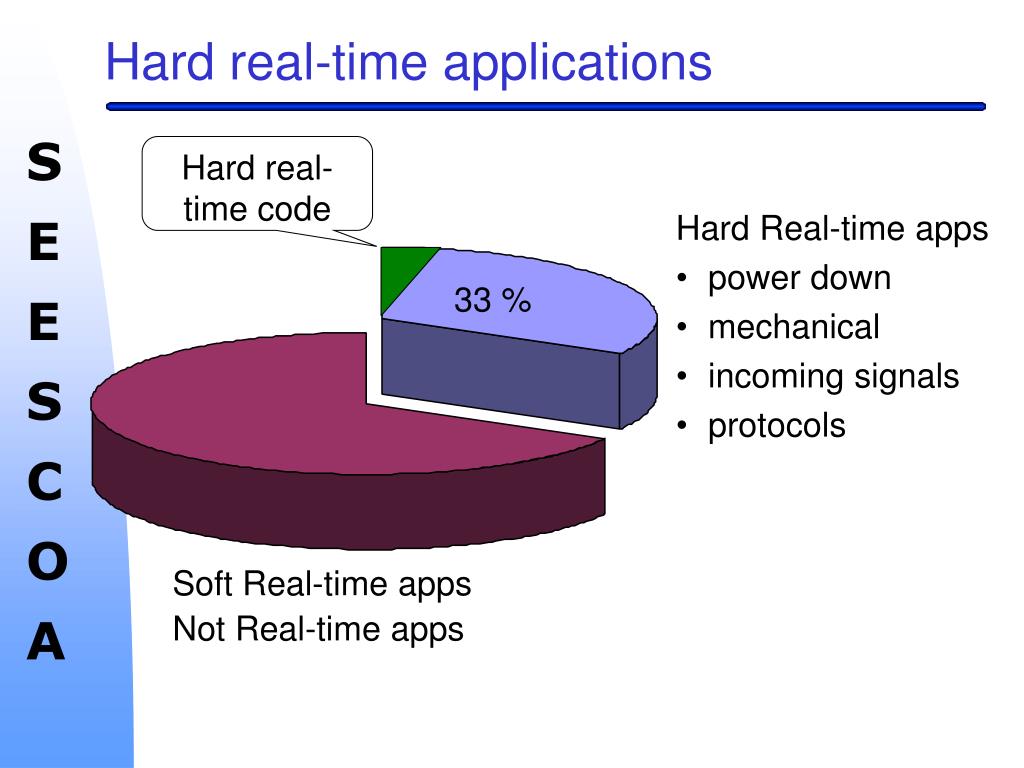 Hard real-time applications

S
E
E
S
C
O
A

Hard real-time code

33 %

Hard Real-time apps
• power down
• mechanical
• incoming signals
• protocols

Soft Real-time apps
Not Real-time apps